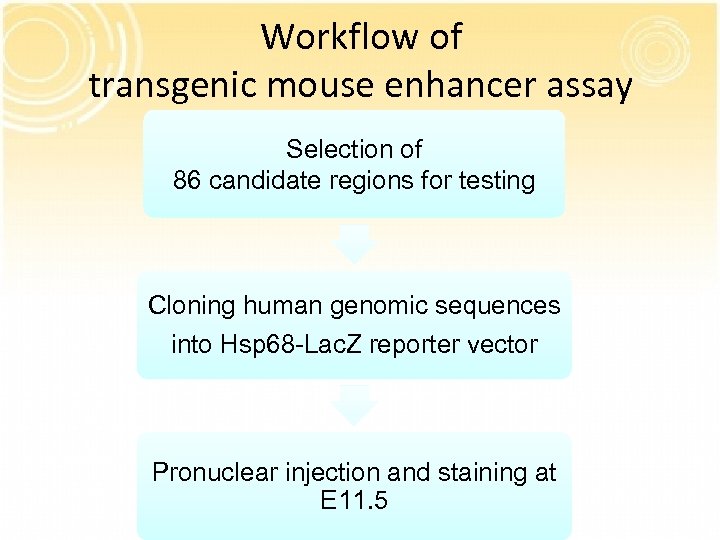 Workflow of
transgenic mouse enhancer assay

Selection of
86 candidate regions for testing

Cloning human genomic sequences
into Hsp68-LacZ reporter vector

Pronuclear injection and staining at
E11.5